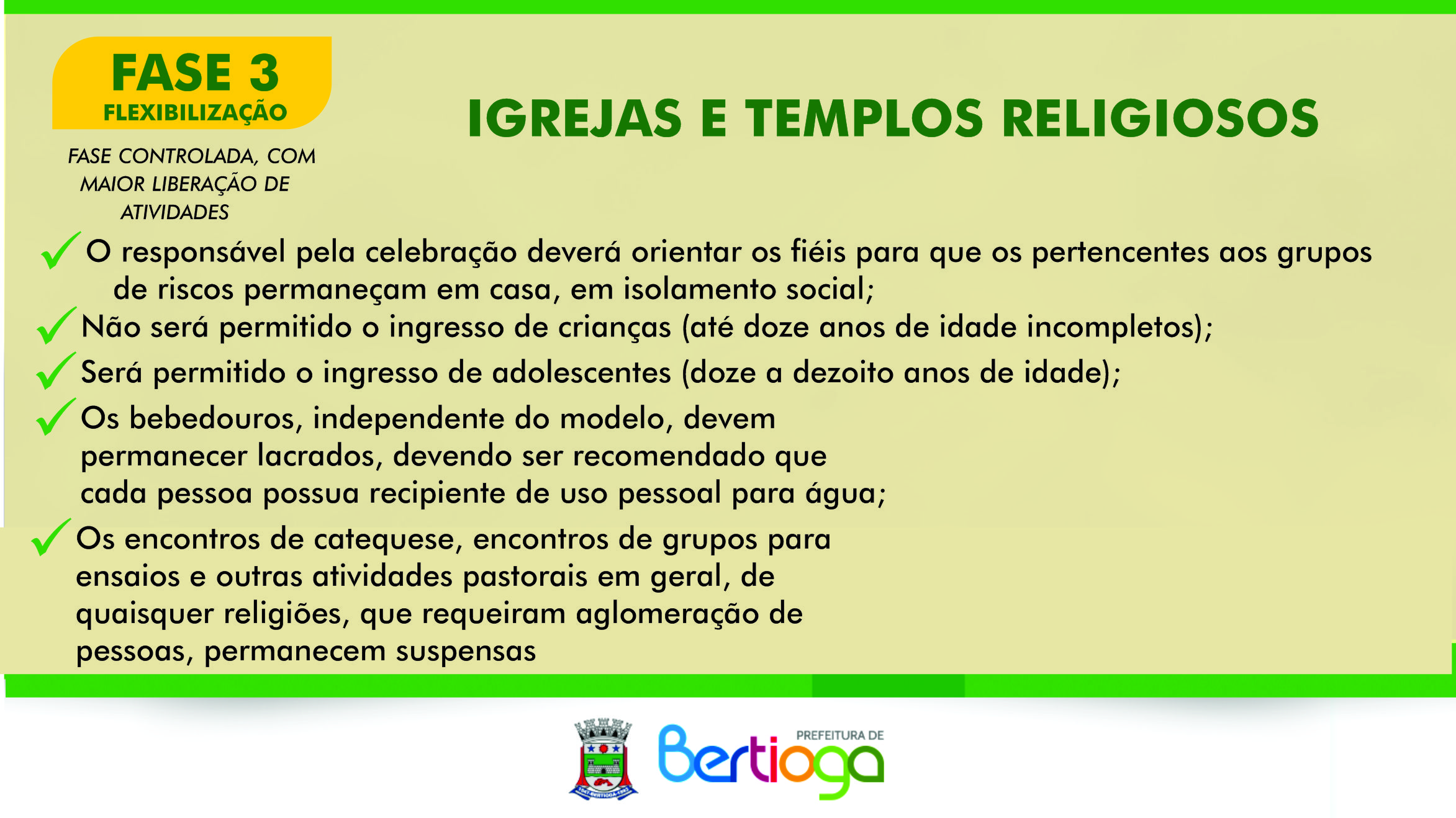 FASE 3
FLEXIBILIZAÇÃO

FASE CONTROLADA, COM MAIOR LIBERAÇÃO DE ATIVIDADES

IGREJAS E TEMPLOS RELIGIOSOS

✓ O responsável pela celebração deverá orientar os fiéis para que os pertencentes aos grupos de riscos permaneçam em casa, em isolamento social;

✓ Não será permitido o ingresso de crianças (até doze anos de idade incompletos);

✓ Será permitido o ingresso de adolescentes (doze a dezoito anos de idade);

✓ Os bebedouros, independente do modelo, devem permanecer lacrados, devendo ser recomendado que cada pessoa possua recipiente de uso pessoal para água;

✓ Os encontros de catequese, encontros de grupos para ensaios e outras atividades pastorais em geral, de quaisquer religiões, que requeiram aglomeração de pessoas, permanecem suspensas

PREFEITURA DE
Bertioga